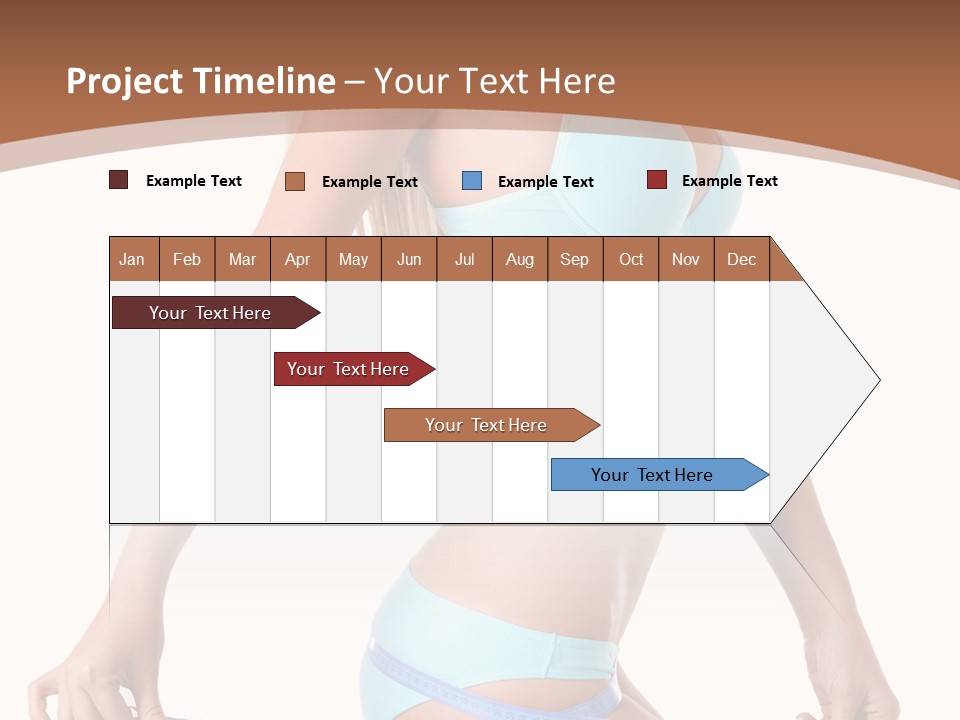 Project Timeline – Your Text Here

Example Text Example Text Example Text Example Text

| Jan | Feb | Mar | Apr | May | Jun | Jul | Aug | Sep | Oct | Nov | Dec |
|---|---|---|---|---|---|---|---|---|---|---|---|

Your Text Here

Your Text Here

Your Text Here

Your Text Here